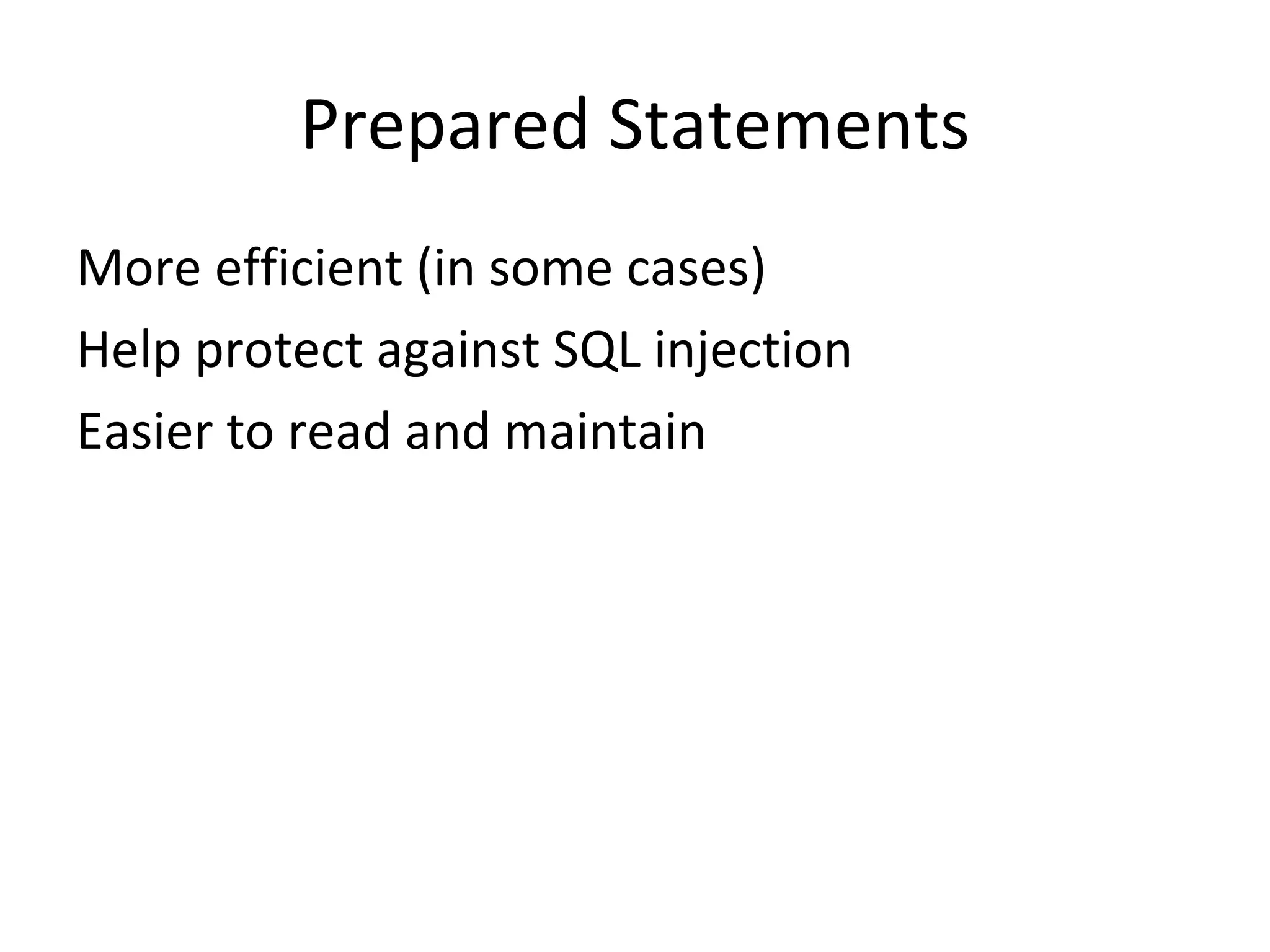 Prepared Statements

More efficient (in some cases)

Help protect against SQL injection

Easier to read and maintain